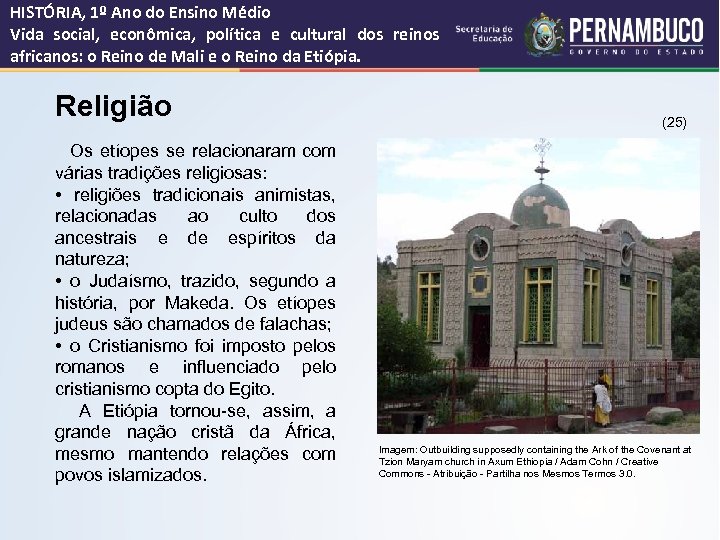 HISTÓRIA, 1º Ano do Ensino Médio
Vida social, econômica, política e cultural dos reinos africanos: o Reino de Mali e o Reino da Etiópia.

Secretaria de Educação

PERNAMBUCO
GOVERNO DO ESTADO

Religião

(25)

Os etíopes se relacionaram com várias tradições religiosas:
• religiões tradicionais animistas, relacionadas ao culto dos ancestrais e de espíritos da natureza;
• o Judaísmo, trazido, segundo a história, por Makeda. Os etíopes judeus são chamados de falachas;
• o Cristianismo foi imposto pelos romanos e influenciado pelo cristianismo copta do Egito.

A Etiópia tornou-se, assim, a grande nação cristã da África, mesmo mantendo relações com povos islamizados.

Imagem: Outbuilding supposedly containing the Ark of the Covenant at Tzion Maryam church in Axum Ethiopia / Adam Cohn / Creative Commons - Atribuição - Partilha nos Mesmos Termos 3.0.